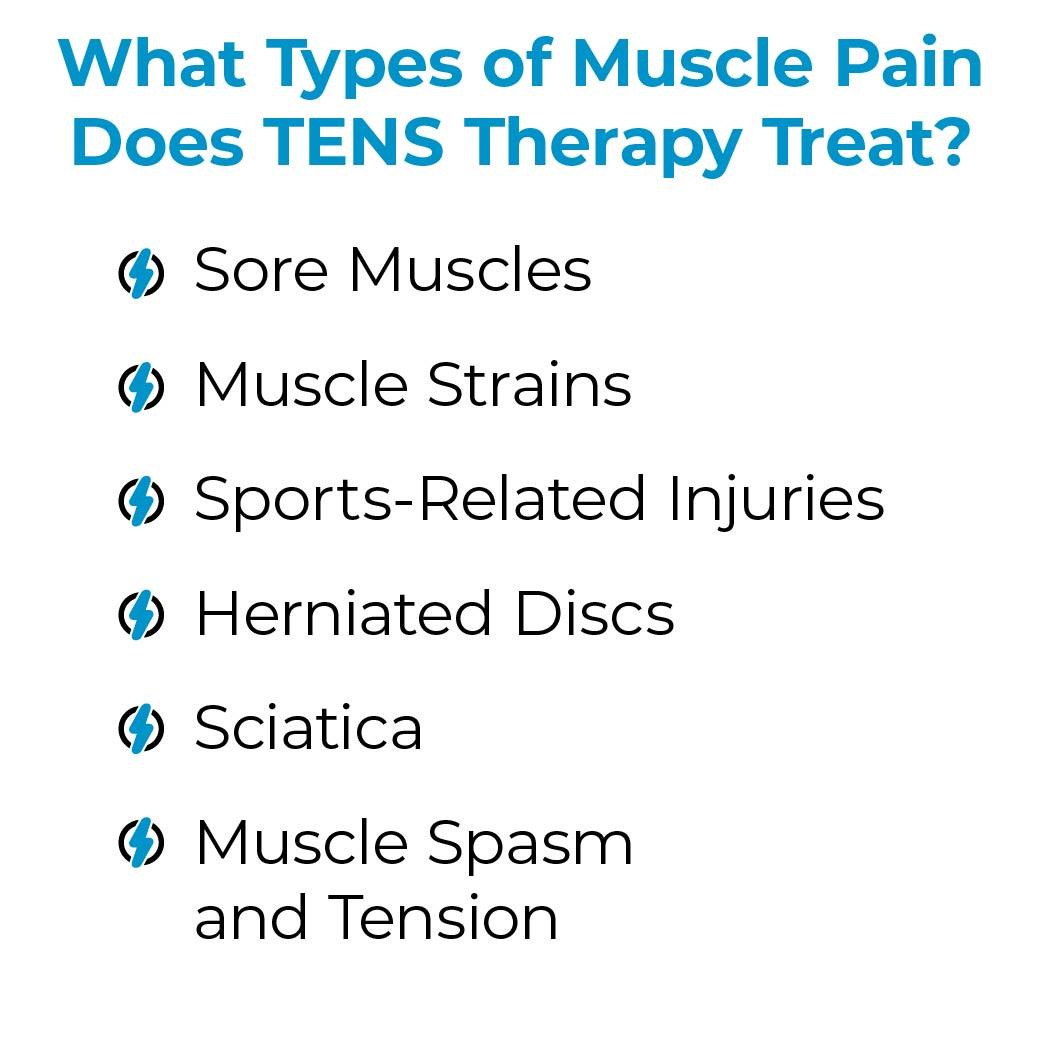 What Types of Muscle Pain Does TENS Therapy Treat?

Sore Muscles

Muscle Strains

Sports-Related Injuries

Herniated Discs

Sciatica

Muscle Spasm and Tension